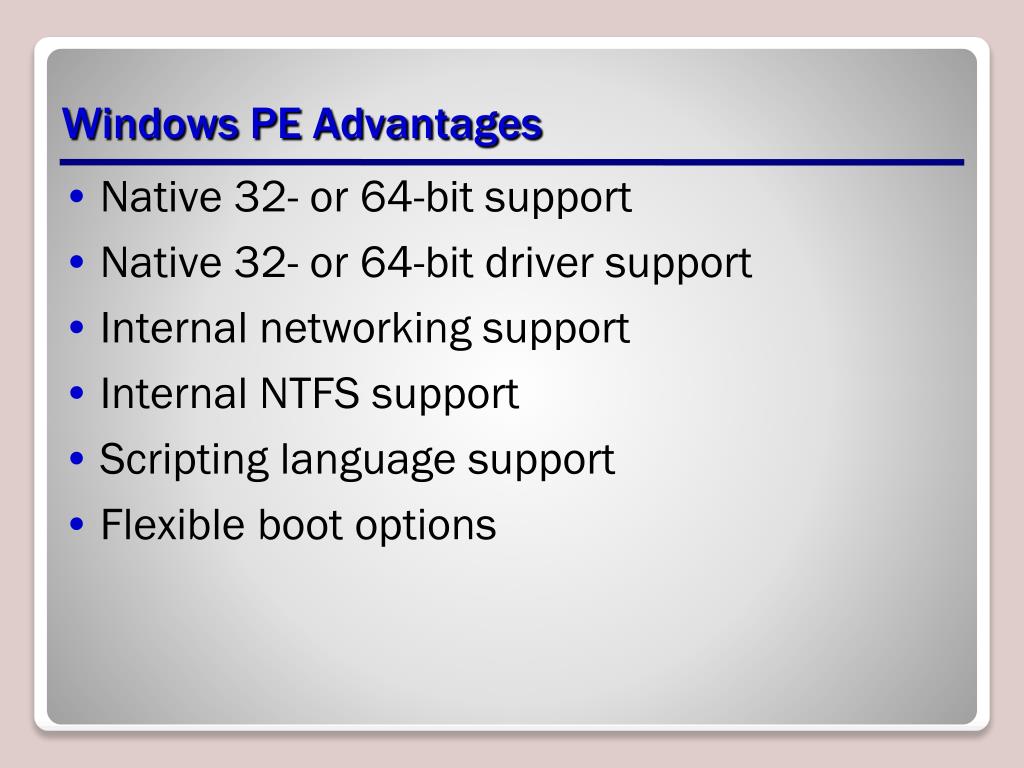 Windows PE Advantages

• Native 32- or 64-bit support
• Native 32- or 64-bit driver support
• Internal networking support
• Internal NTFS support
• Scripting language support
• Flexible boot options